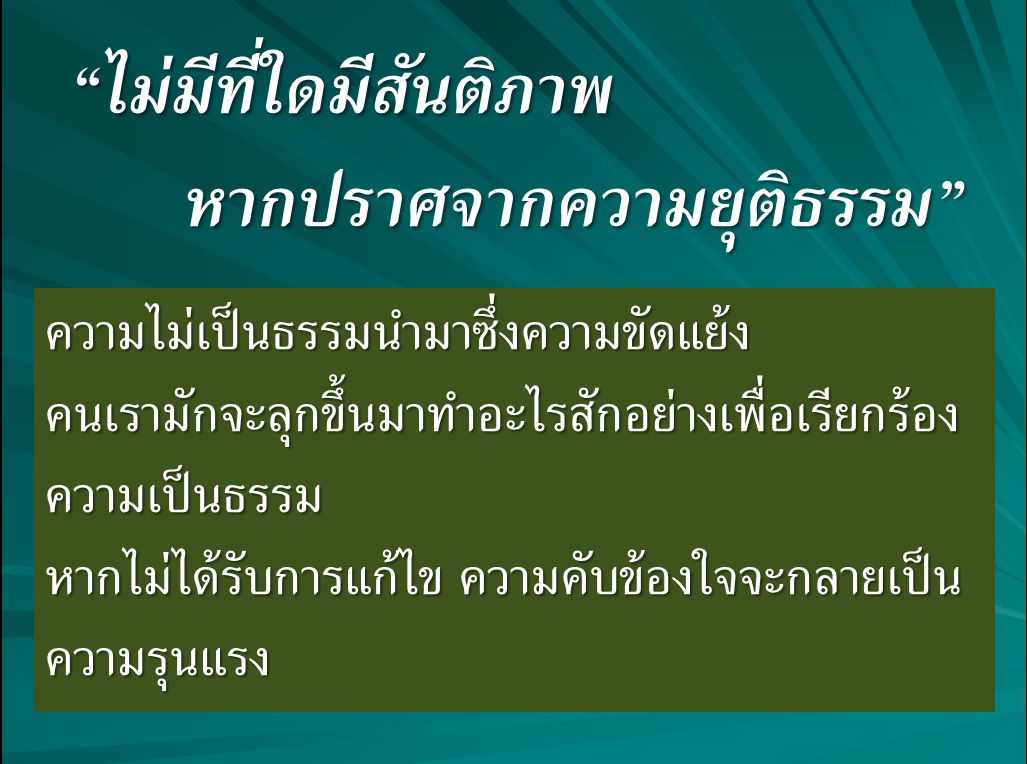 “ไม่มีที่ใดมีสันติภาพ
หากปราศจากความยุติธรรม”

ความไม่เป็นธรรมนำมาซึ่งความขัดแย้ง
คนเรามักจะลุกขึ้นมาทำอะไรสักอย่างเพื่อเรียกร้องความเป็นธรรม
หากไม่ได้รับการแก้ไข ความคับข้องใจจะกลายเป็นความรุนแรง